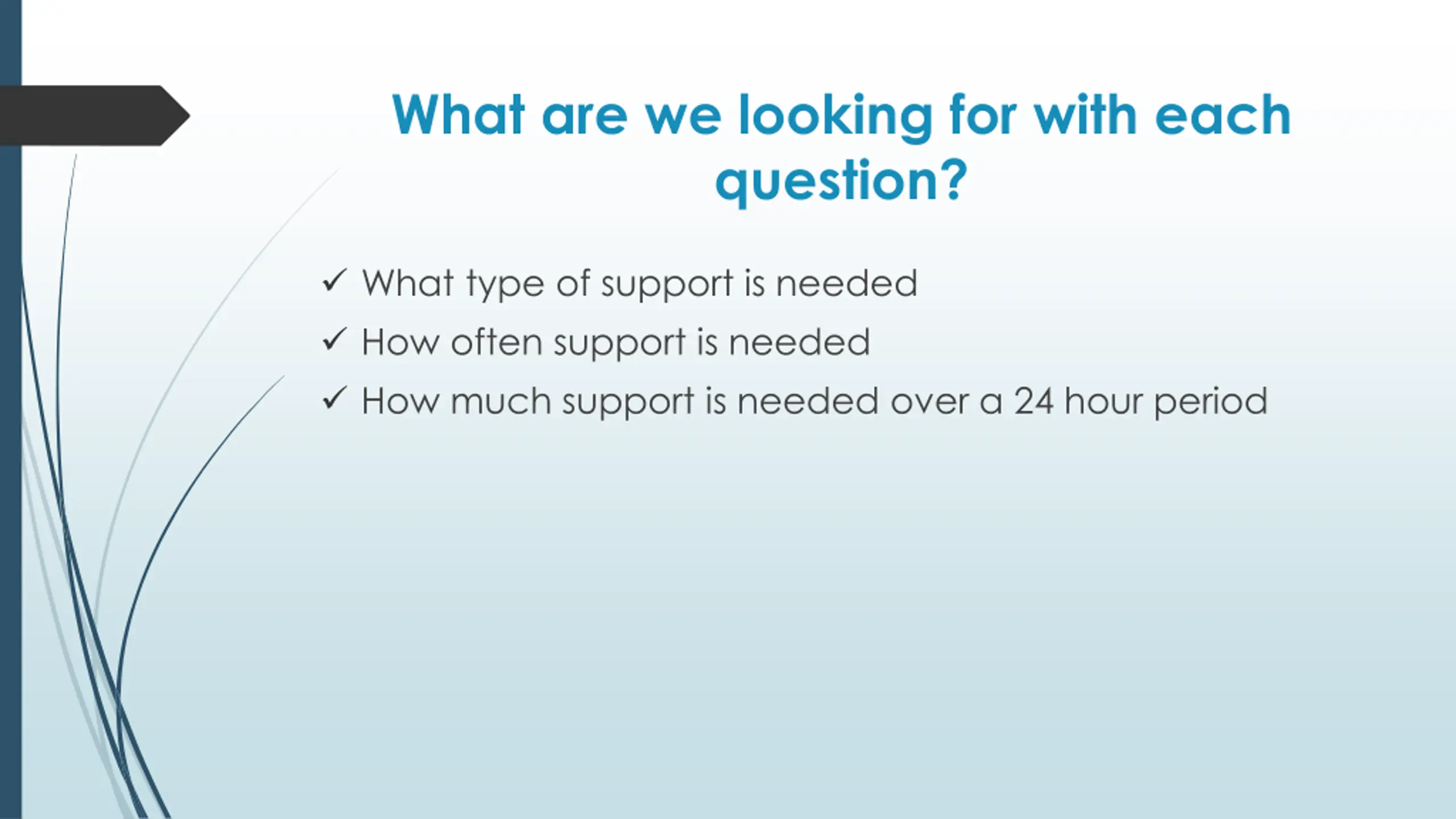 What are we looking for with each question?

✓ What type of support is needed
✓ How often support is needed
✓ How much support is needed over a 24 hour period